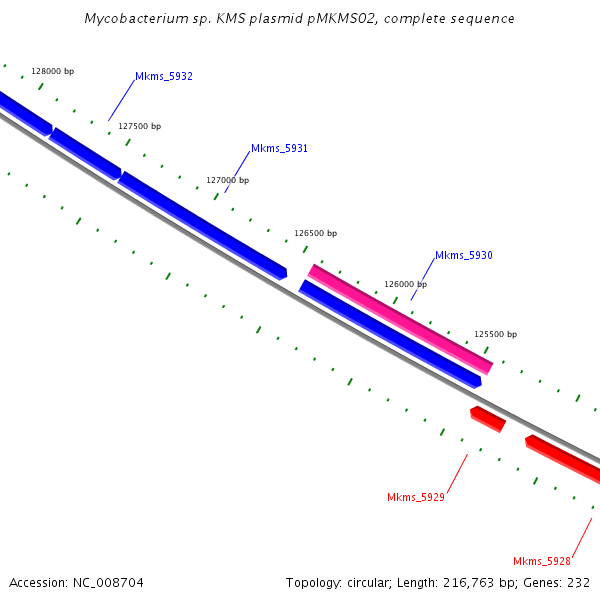 Mycobacterium sp. KMS plasmid pMKMS02, complete sequence

128000 bp
Mkms_5932
127500 bp
Mkms_5931
127000 bp
126500 bp
Mkms_5930
126000 bp
125500 bp
Mkms_5929
Mkms_5928

Accession: NC_008704
Topology: circular; Length: 216,763 bp; Genes: 232